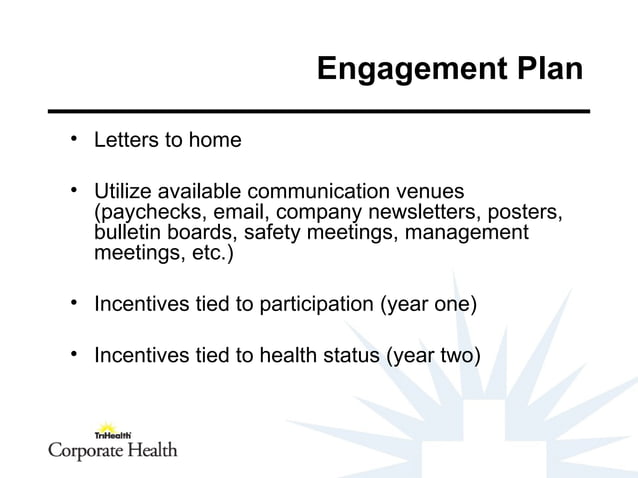 Engagement Plan

• Letters to home

• Utilize available communication venues (paychecks, email, company newsletters, posters, bulletin boards, safety meetings, management meetings, etc.)

• Incentives tied to participation (year one)

• Incentives tied to health status (year two)

TriHealth
Corporate Health